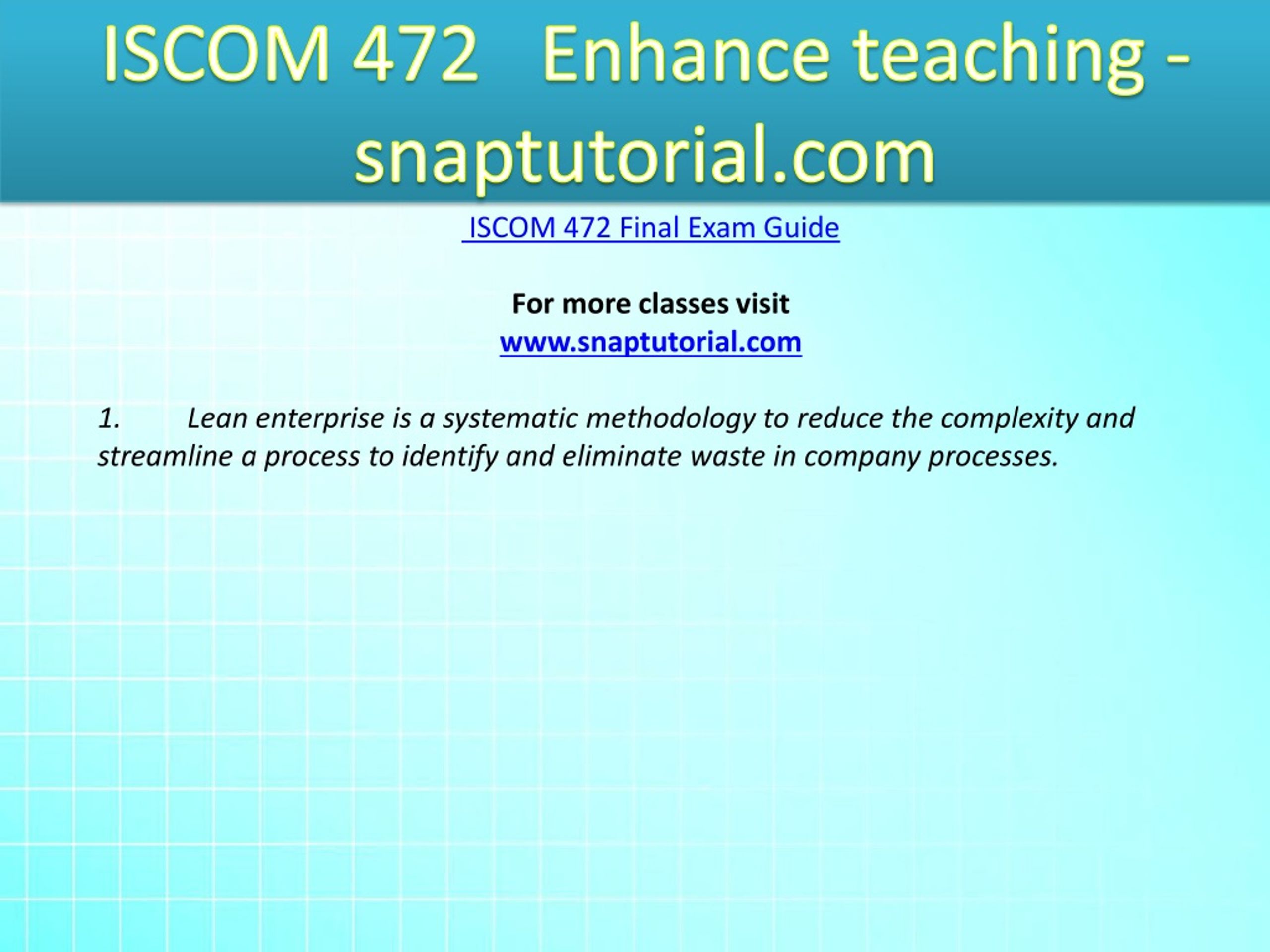 ISCOM 472 Enhance teaching - snaptutorial.com

ISCOM 472 Final Exam Guide

For more classes visit
www.snaptutorial.com

1. Lean enterprise is a systematic methodology to reduce the complexity and streamline a process to identify and eliminate waste in company processes.